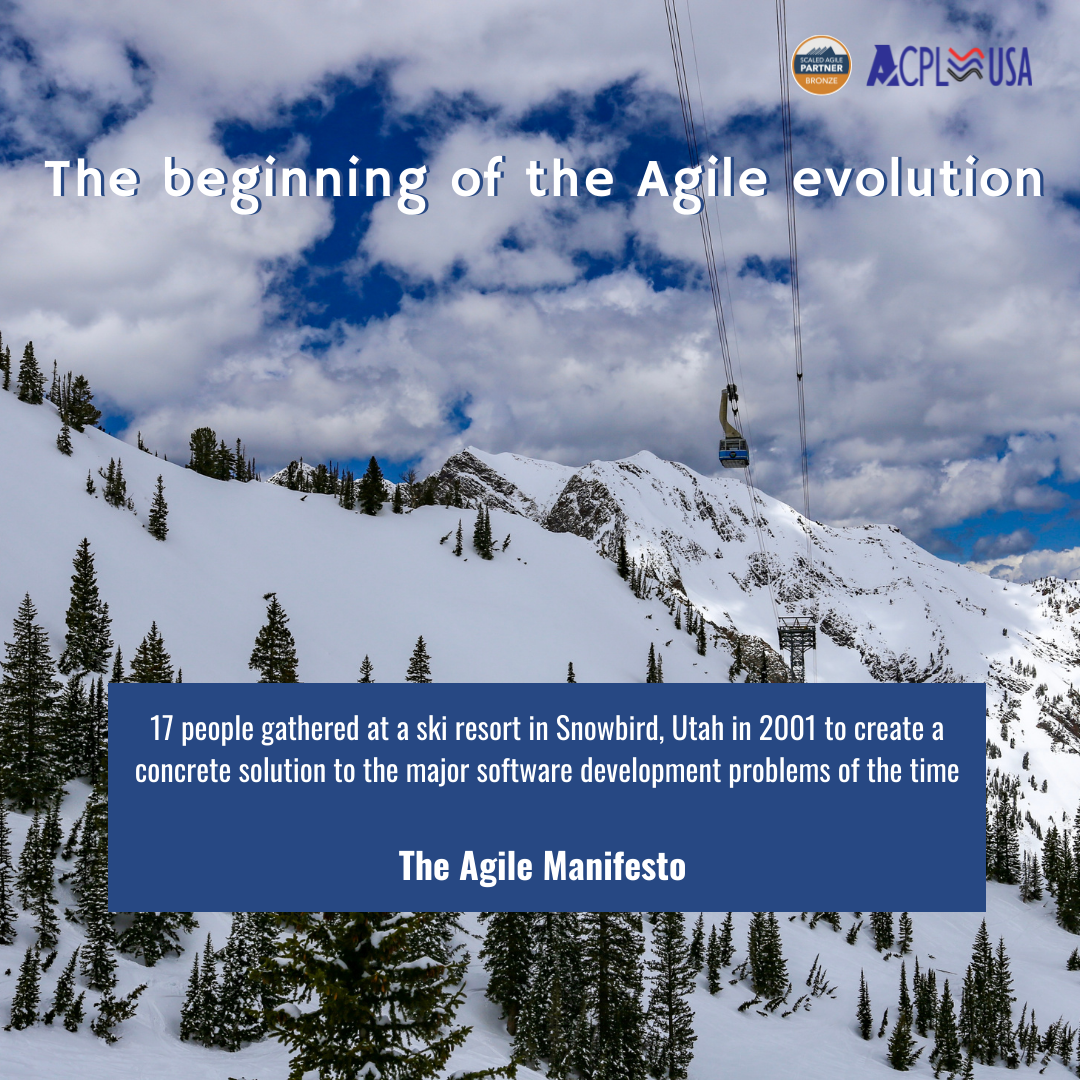 SCALED AGILE PARTNER BRONZE

ACPL USA

The beginning of the Agile evolution

17 people gathered at a ski resort in Snowbird, Utah in 2001 to create a concrete solution to the major software development problems of the time

The Agile Manifesto